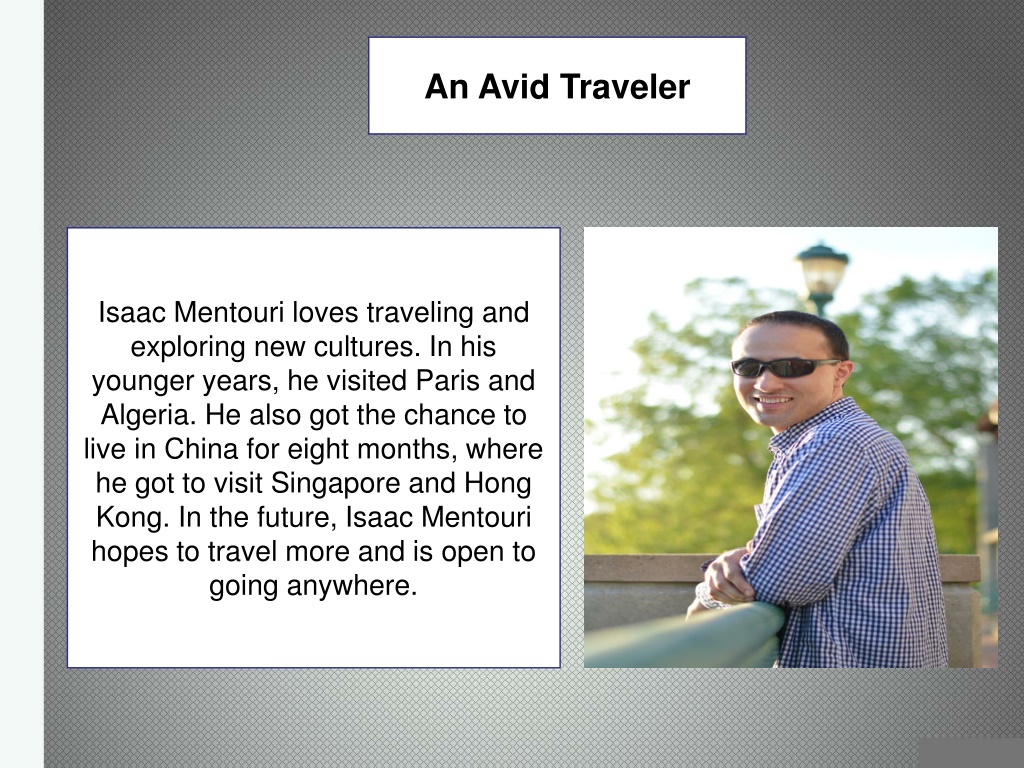 An Avid Traveler

Isaac Mentouri loves traveling and exploring new cultures. In his younger years, he visited Paris and Algeria. He also got the chance to live in China for eight months, where he got to visit Singapore and Hong Kong. In the future, Isaac Mentouri hopes to travel more and is open to going anywhere.